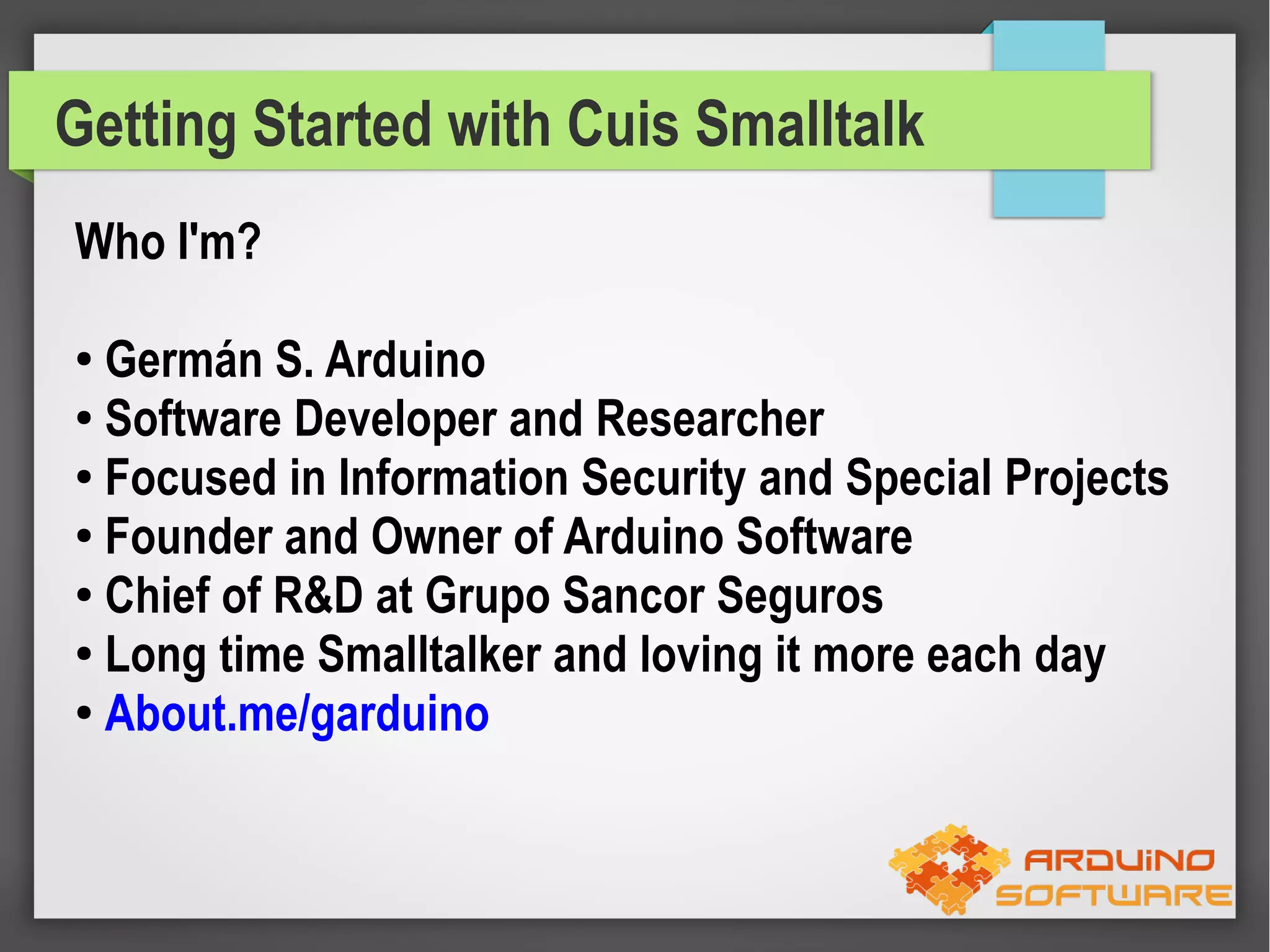 Getting Started with Cuis Smalltalk

Who I'm?

• Germán S. Arduino
• Software Developer and Researcher
• Focused in Information Security and Special Projects
• Founder and Owner of Arduino Software
• Chief of R&D at Grupo Sancor Seguros
• Long time Smalltalker and loving it more each day
• About.me/garduino

ARDUINO SOFTWARE